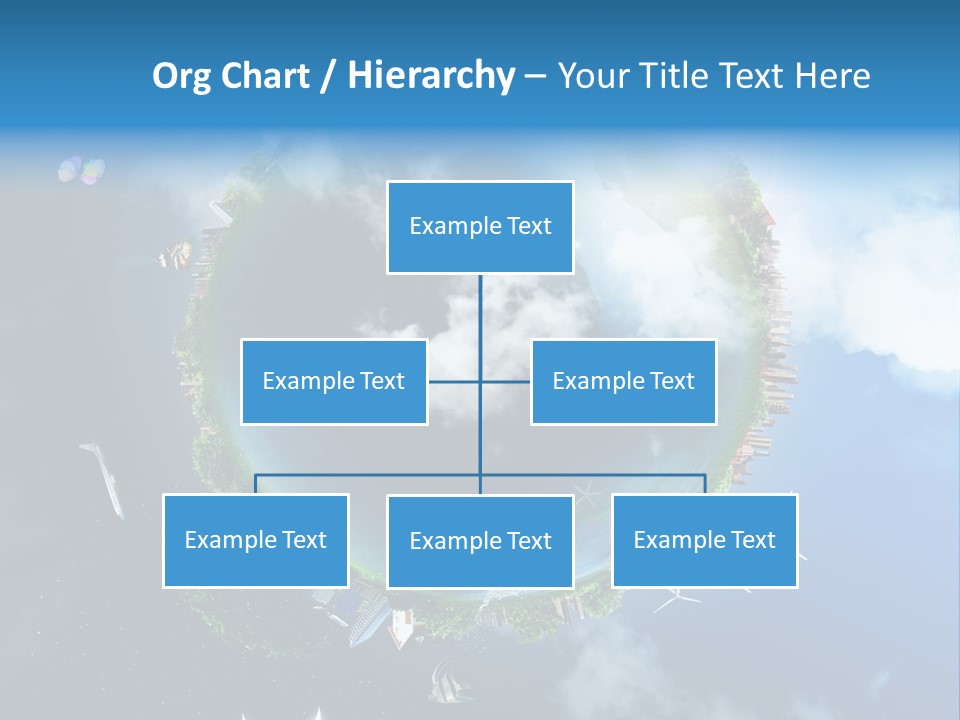 Org Chart / Hierarchy – Your Title Text Here

Example Text

Example Text

Example Text

Example Text

Example Text

Example Text